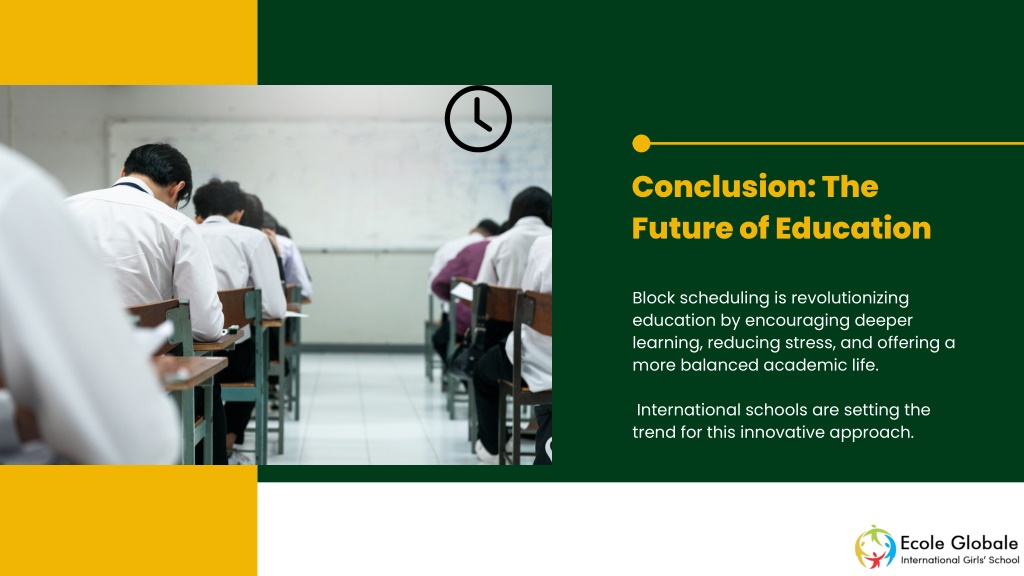 Conclusion: The Future of Education

Block scheduling is revolutionizing education by encouraging deeper learning, reducing stress, and offering a more balanced academic life.

International schools are setting the trend for this innovative approach.

Ecole Globale
International Girls' School